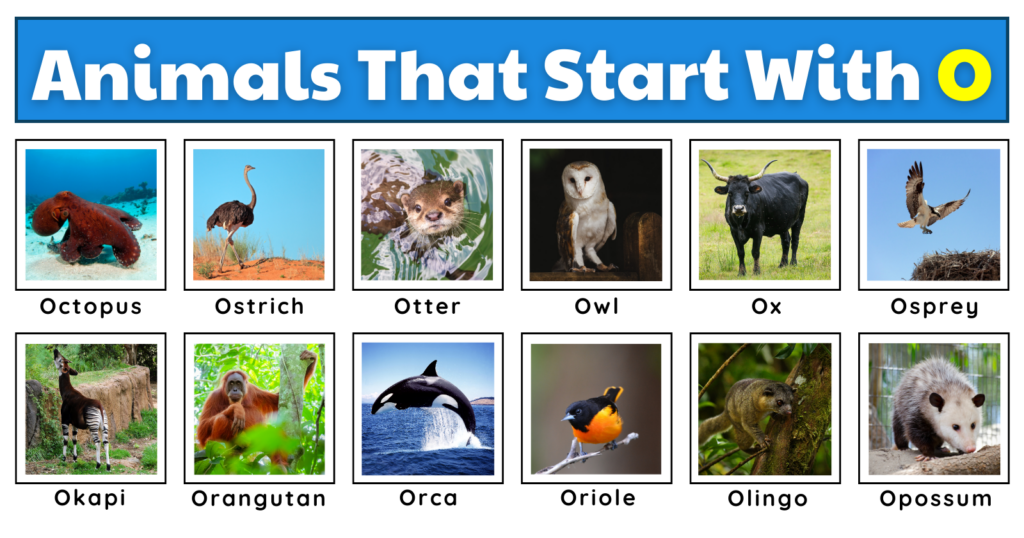 Animals That Start With O

Octopus

Ostrich

Otter

Owl

Ox

Osprey

Okapi

Orangutan

Orca

Oriole

Olingo

Opossum